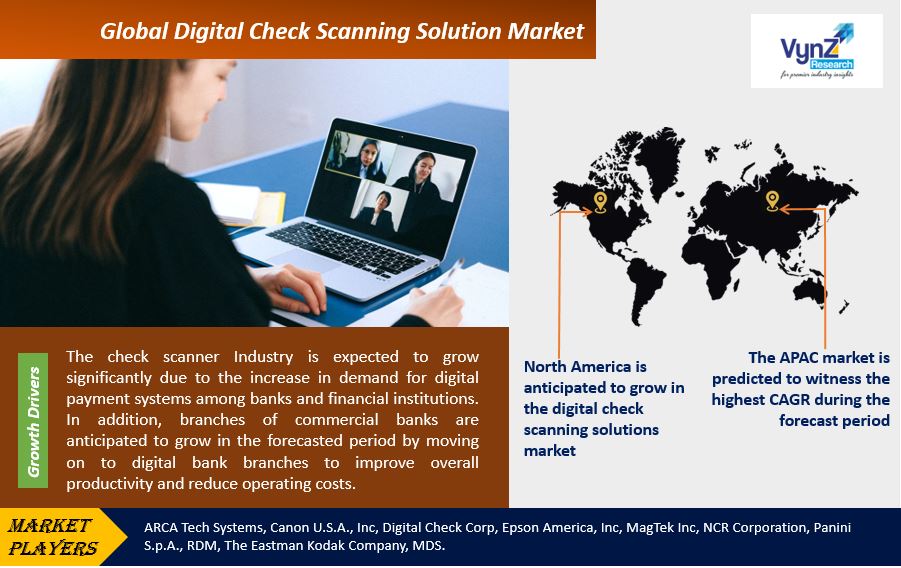 Global Digital Check Scanning Solution Market

VynZ Research
for premier industry insights

Growth Drivers

The check scanner Industry is expected to grow significantly due to the increase in demand for digital payment systems among banks and financial institutions. In addition, branches of commercial banks are anticipated to grow in the forecasted period by moving on to digital bank branches to improve overall productivity and reduce operating costs.

North America is anticipated to grow in the digital check scanning solutions market

The APAC market is predicted to witness the highest CAGR during the forecast period

MARKET PLAYERS

ARCA Tech Systems, Canon U.S.A., Inc, Digital Check Corp, Epson America, Inc, MagTek Inc, NCR Corporation, Panini S.p.A., RDM, The Eastman Kodak Company, MDS.